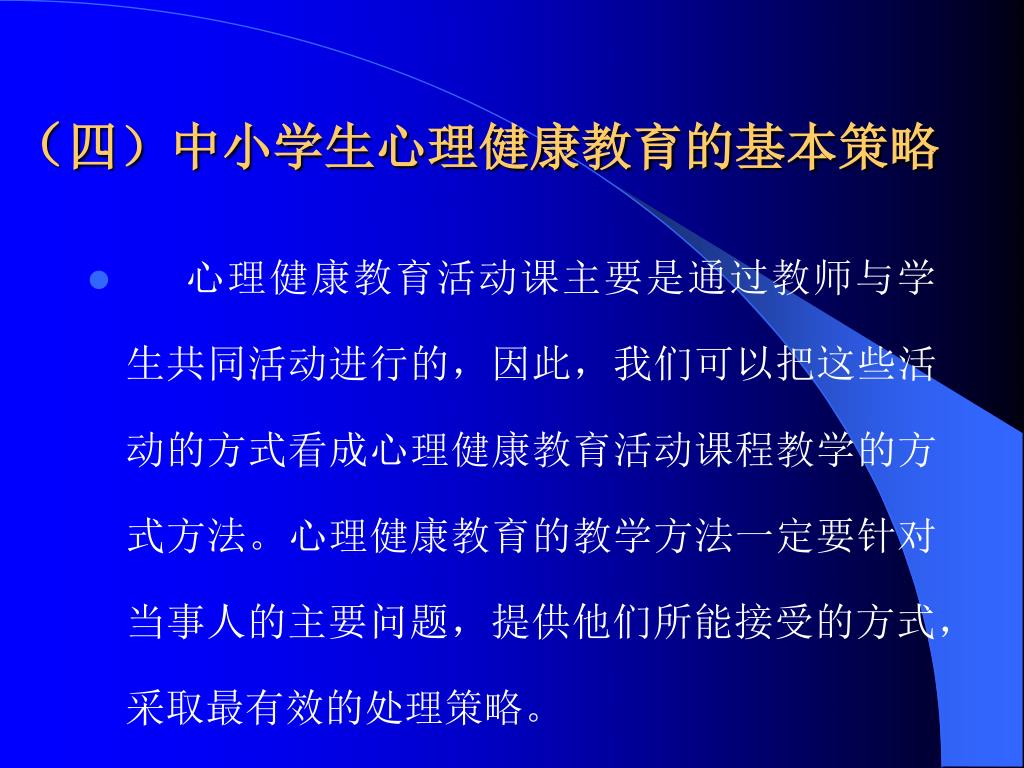 （四）中小学生心理健康教育的基本策略

心理健康教育活动课主要是通过教师与学生共同活动进行的，因此，我们可以把这些活动的方式看成心理健康教育活动课程教学的方式方法。心理健康教育的教学方法一定要针对当事人的主要问题，提供他们所能接受的方式，采取最有效的处理策略。